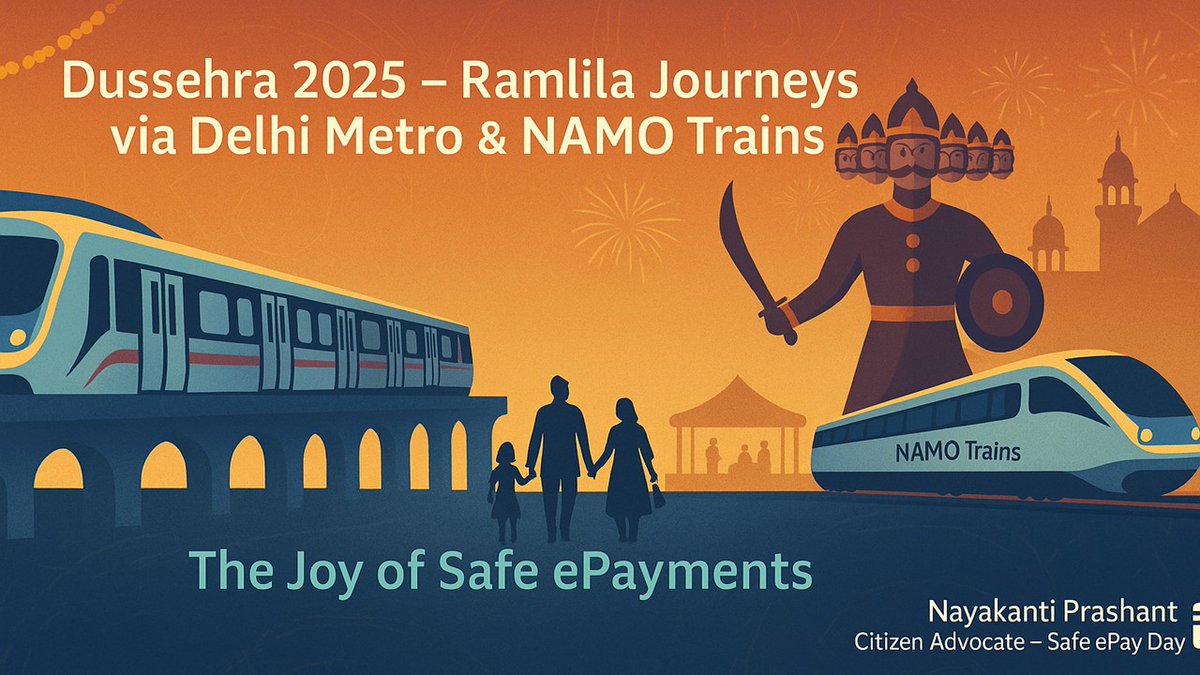 Dussehra 2025 – Ramlila Journeys via Delhi Metro & NAMO Trains

NAMO Trains

The Joy of Safe ePayments

Nayakanti Prashant
Citizen Advocate – Safe ePay Day